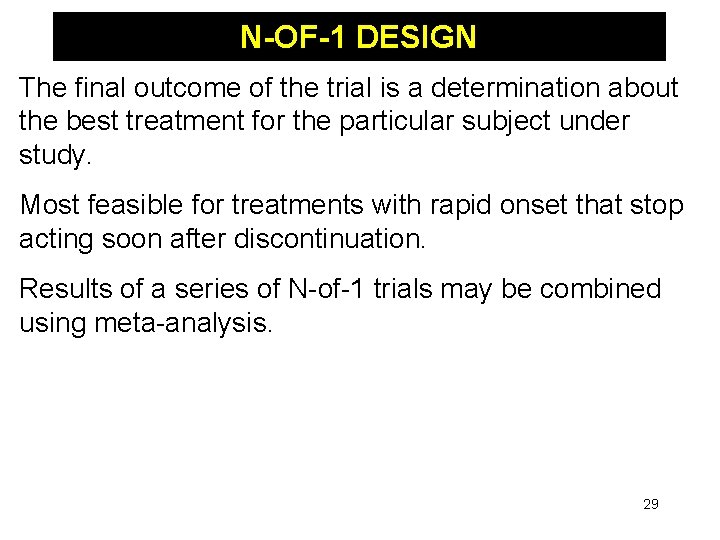 N-OF-1 DESIGN

The final outcome of the trial is a determination about the best treatment for the particular subject under study.

Most feasible for treatments with rapid onset that stop acting soon after discontinuation.

Results of a series of N-of-1 trials may be combined using meta-analysis.

29